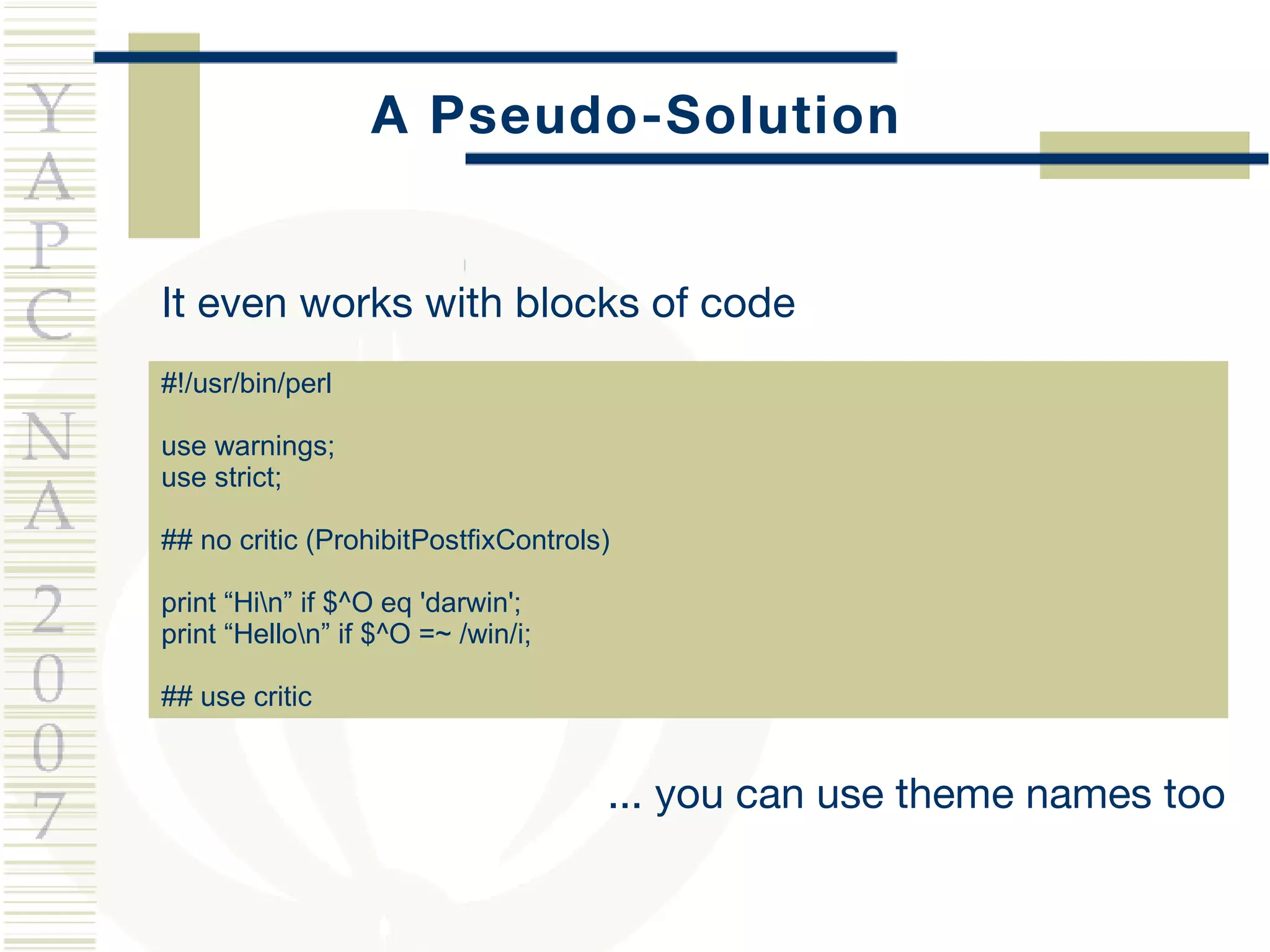 YAPC NA 2007

A Pseudo-Solution

It even works with blocks of code

#!/usr/bin/perl

use warnings;
use strict;

## no critic (ProhibitPostfixControls)

print “Hi\n” if $^O eq 'darwin';
print “Hello\n” if $^O =~ /win/i;

## use critic

... you can use theme names too